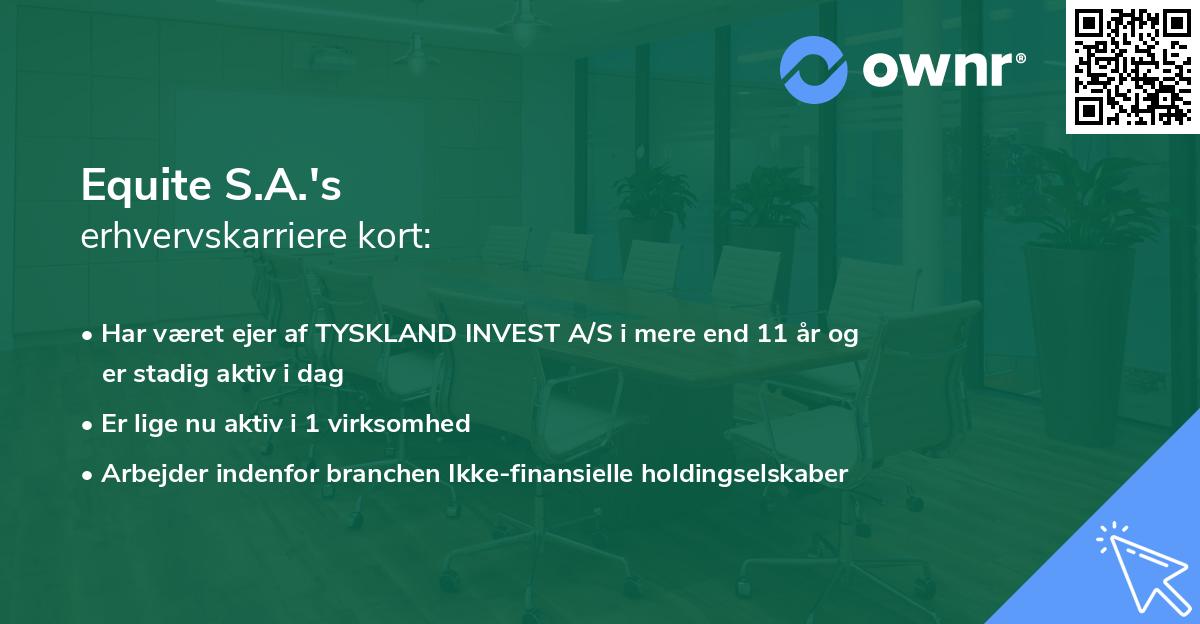 ownr®

Equite S.A.'s
erhvervskarriere kort:

• Har været ejer af TYSKLAND INVEST A/S i mere end 11 år og er stadig aktiv i dag
• Er lige nu aktiv i 1 virksomhed
• Arbejder indenfor branchen Ikke-finansielle holdingselskaber